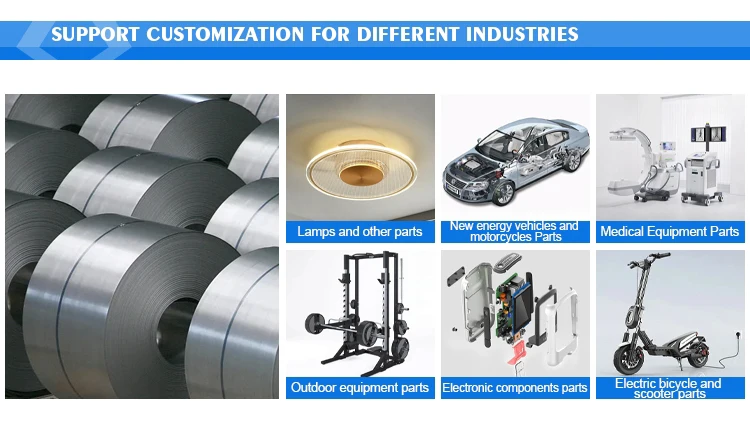 SUPPORT CUSTOMIZATION FOR DIFFERENT INDUSTRIES

Lamps and other parts

New energy vehicles and motorcycles Parts

Medical Equipment Parts

Outdoor equipment parts

Electronic components parts

Electric bicycle and scooter parts